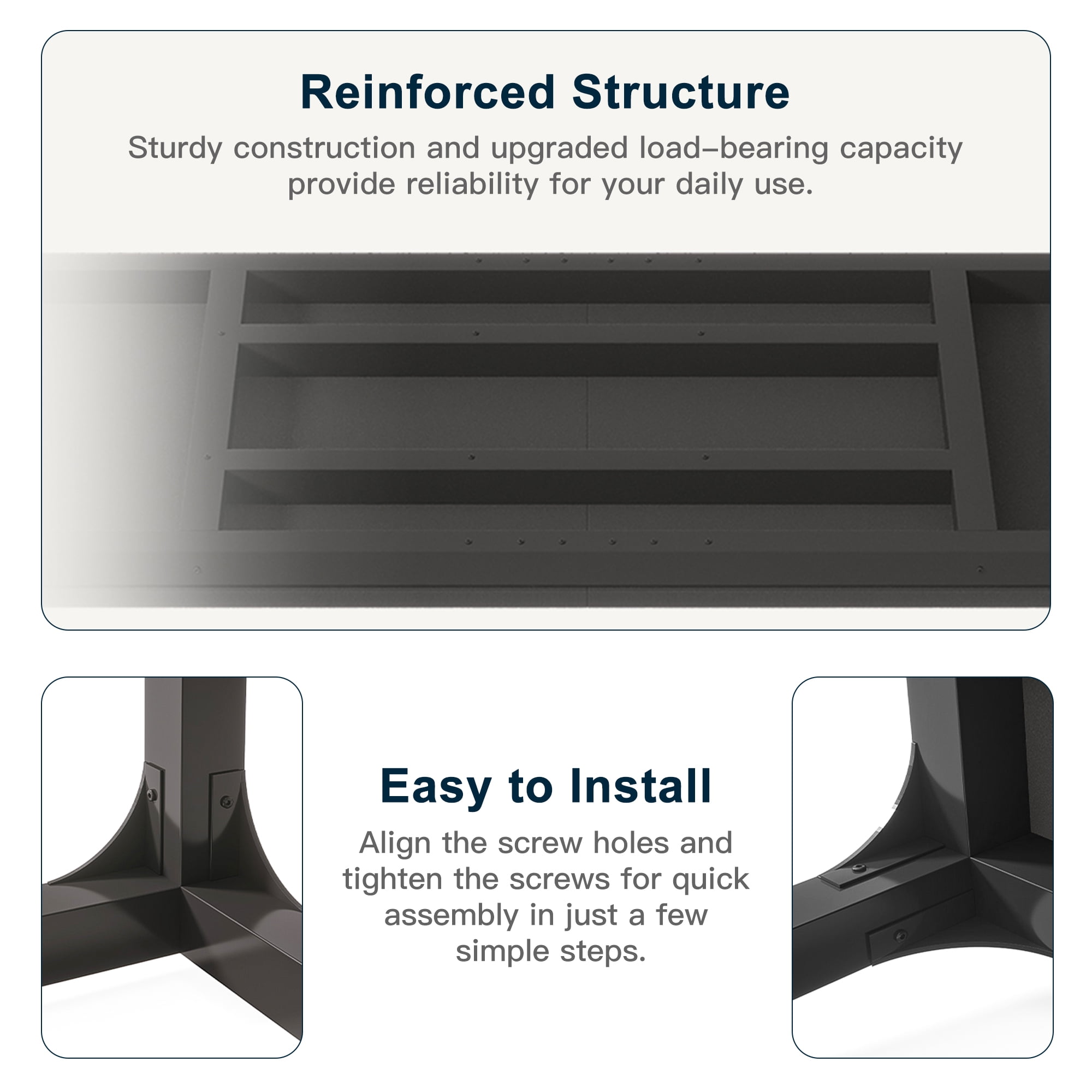 Reinforced Structure

Sturdy construction and upgraded load–bearing capacity provide reliability for your daily use.

Easy to Install

Align the screw holes and tighten the screws for quick assembly in just a few simple steps.